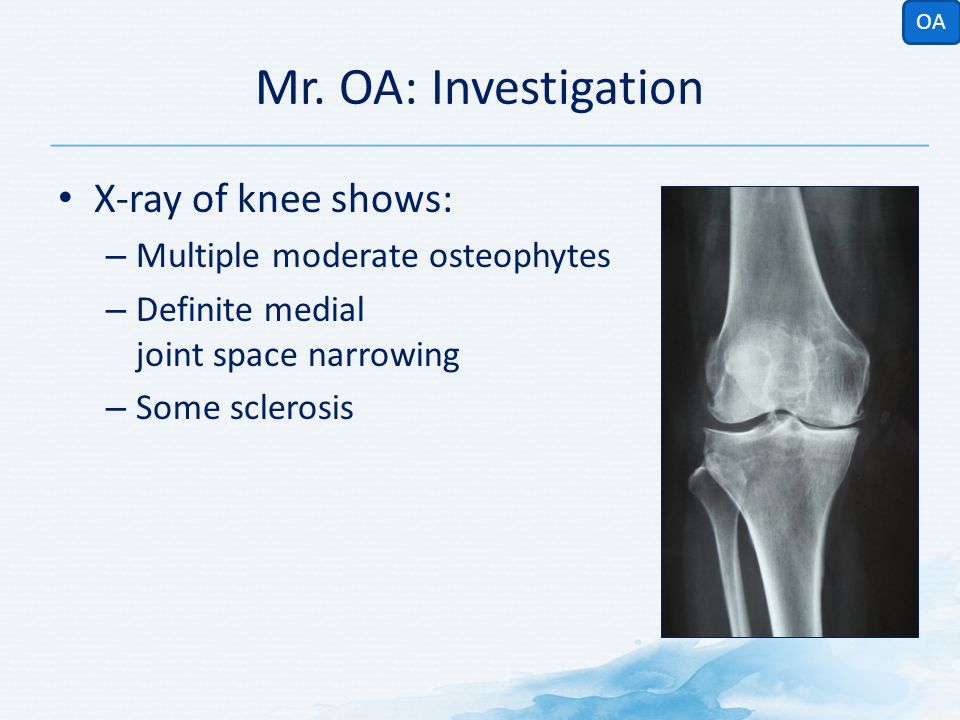 OA

Mr. OA: Investigation

• X-ray of knee shows:
– Multiple moderate osteophytes
– Definite medial joint space narrowing
– Some sclerosis